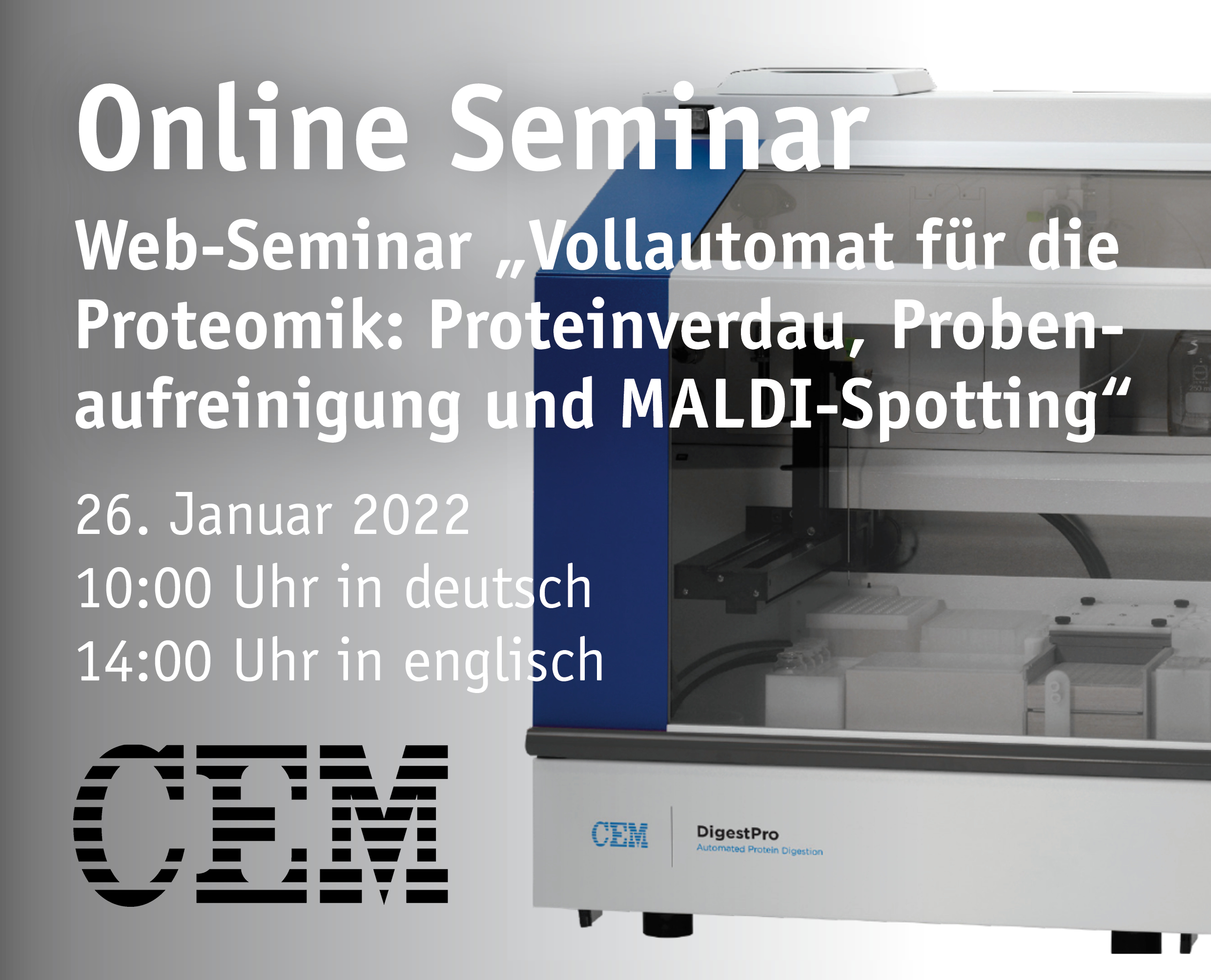 Online Seminar

Web-Seminar „Vollautomat für die Proteomik: Proteinverdau, Probenaufreinigung und MALDI-Spotting“

26. Januar 2022
10:00 Uhr in deutsch
14:00 Uhr in englisch

CEM

CEM
DigestPro
Automated Protein Digestion